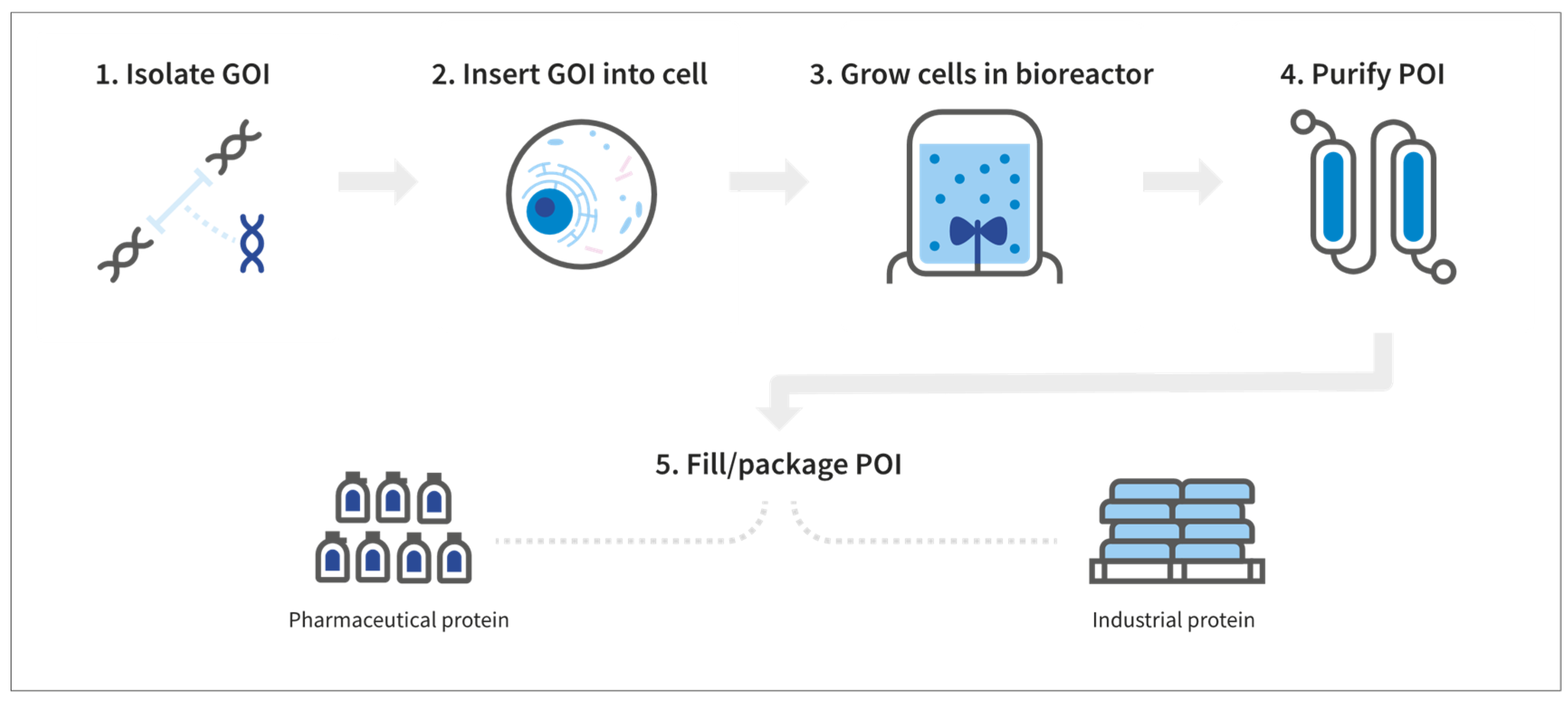 1. Isolate GOI

2. Insert GOI into cell

3. Grow cells in bioreactor

4. Purify POI

5. Fill/package POI

Pharmaceutical protein

Industrial protein